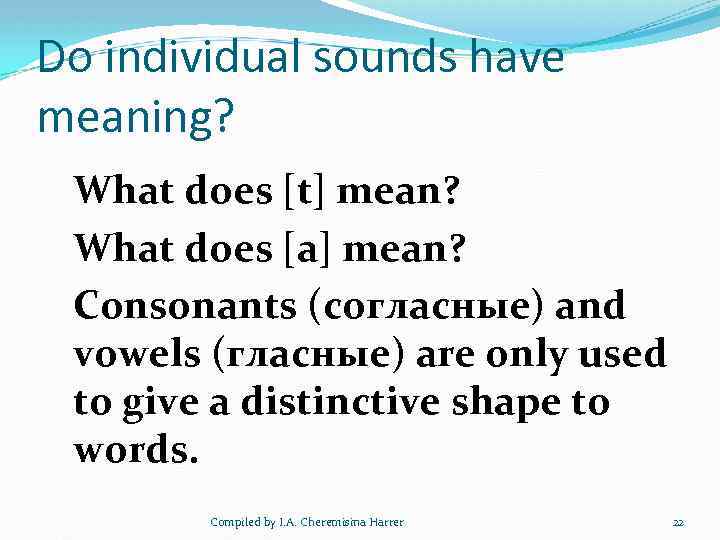 Do individual sounds have meaning?

What does [t] mean?

What does [a] mean?

Consonants (согласные) and vowels (гласные) are only used to give a distinctive shape to words.

Compiled by I.A. Cheremisina Harrer

22